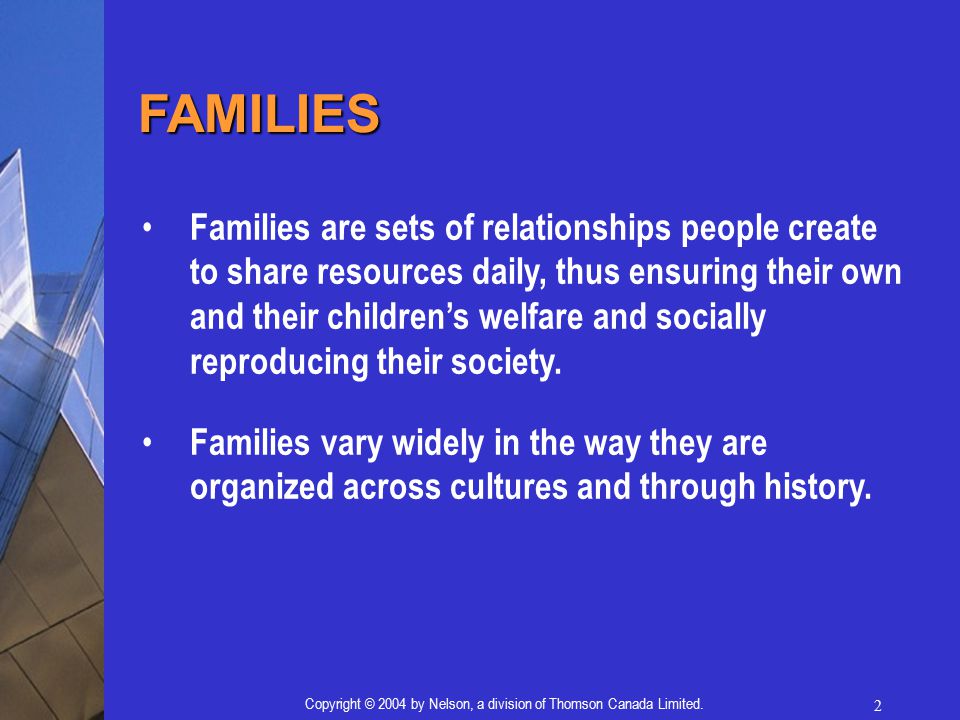 FAMILIES

• Families are sets of relationships people create to share resources daily, thus ensuring their own and their children's welfare and socially reproducing their society.

• Families vary widely in the way they are organized across cultures and through history.

Copyright © 2004 by Nelson, a division of Thomson Canada Limited.

2